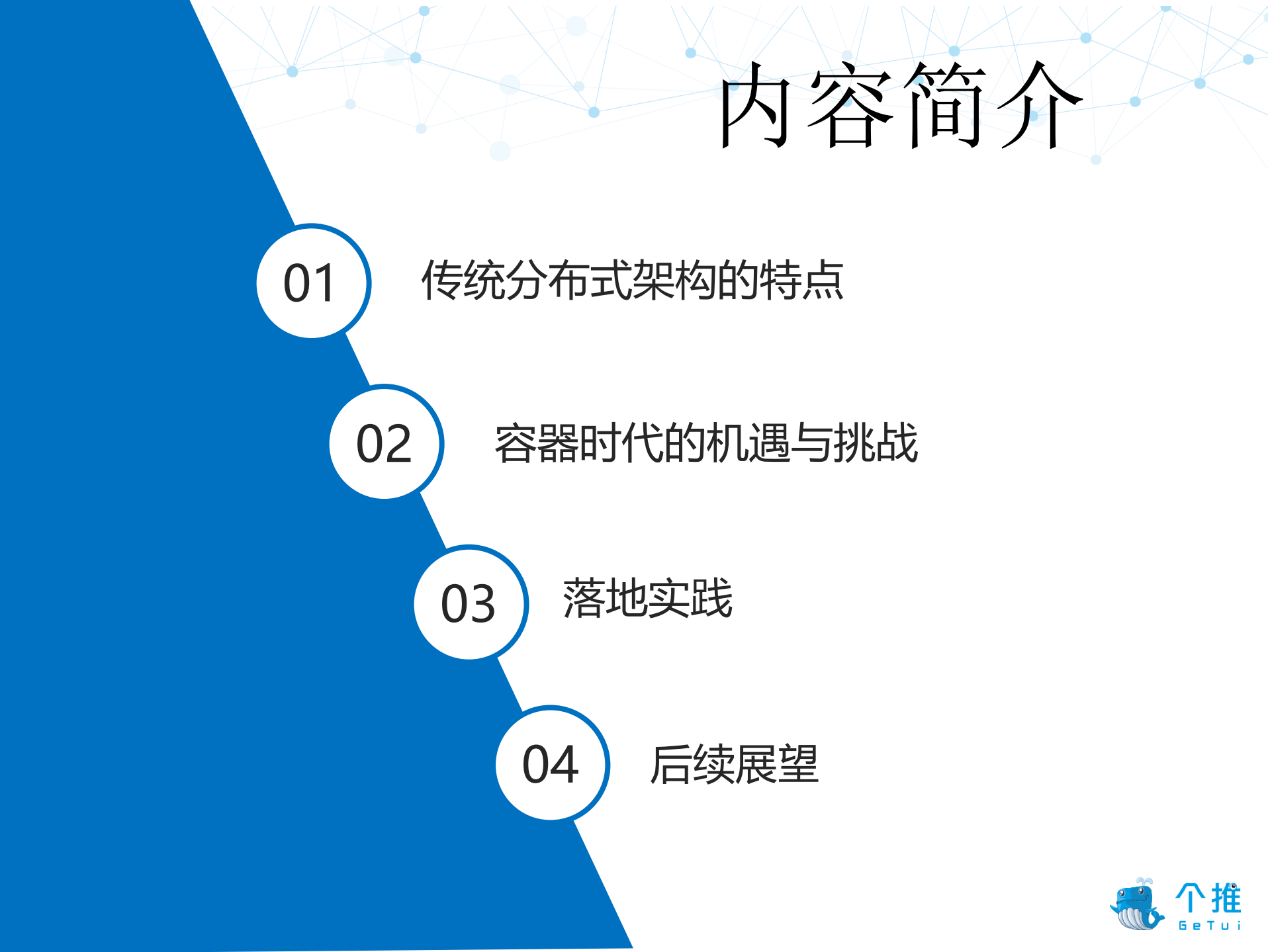 内容简介

01 传统分布式架构的特点

02 容器时代的机遇与挑战

03 落地实践

04 后续展望

个推
GeTui